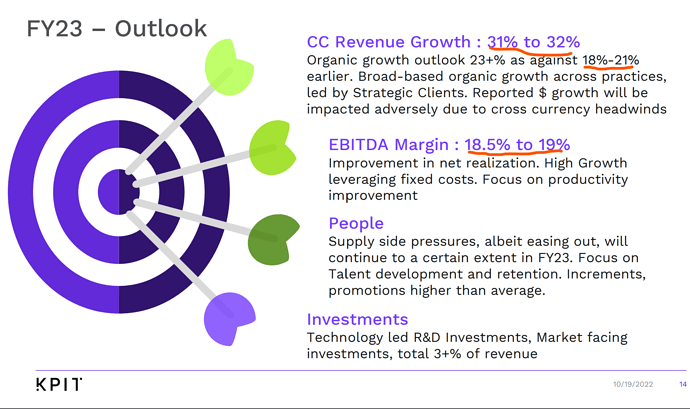 FY23 – Outlook

CC Revenue Growth : 31% to 32%
Organic growth outlook 23+% as against 18%-21% earlier. Broad-based organic growth across practices, led by Strategic Clients. Reported $ growth will be impacted adversely due to cross currency headwinds

EBITDA Margin : 18.5% to 19%
Improvement in net realization. High Growth leveraging fixed costs. Focus on productivity improvement

People
Supply side pressures, albeit easing out, will continue to a certain extent in FY23. Focus on Talent development and retention. Increments, promotions higher than average.

Investments
Technology led R&D Investments, Market facing investments, total 3+% of revenue

KPIT

10/19/2022

14